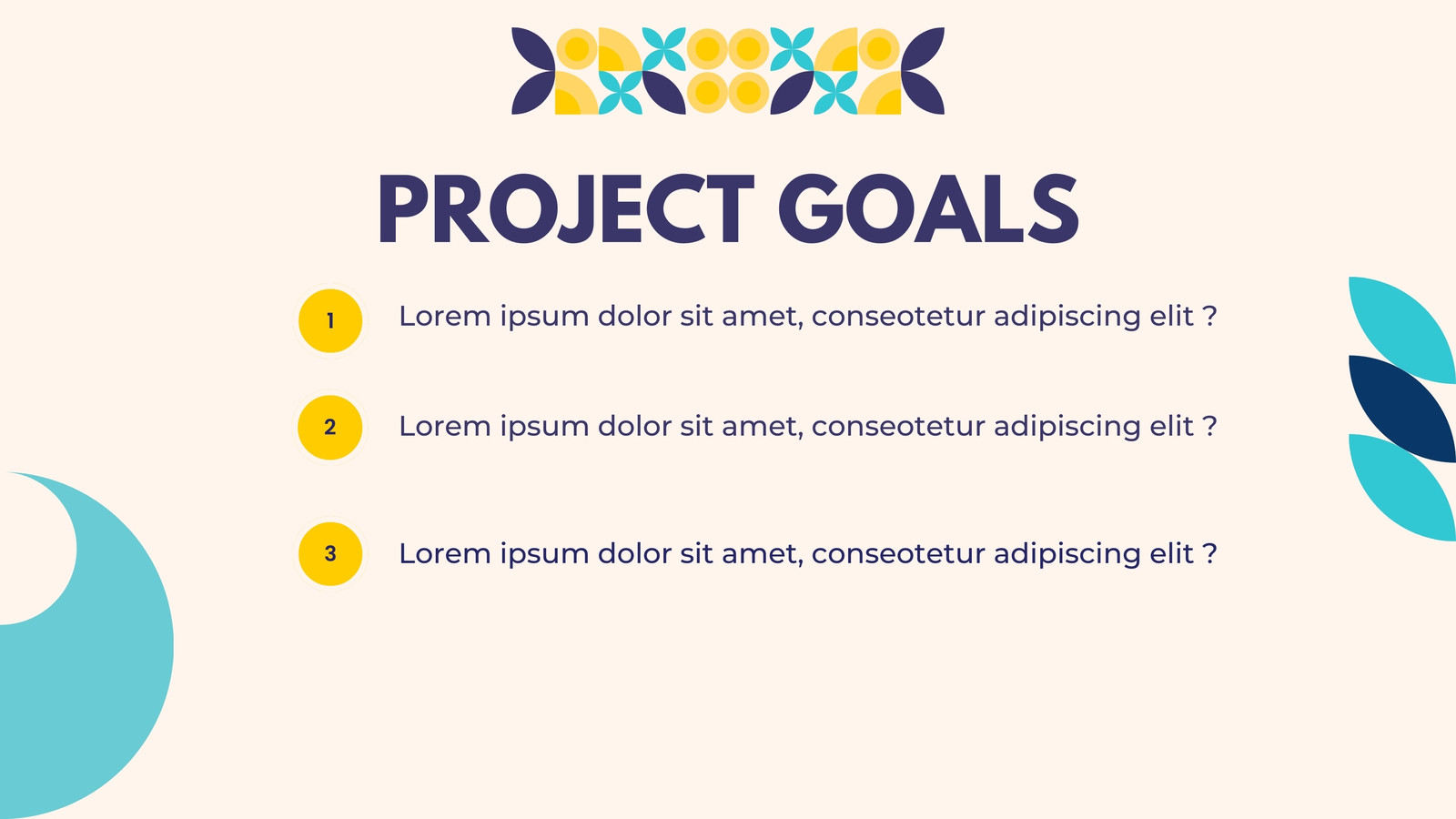 PROJECT GOALS

1 Lorem ipsum dolor sit amet, conseotetur adipiscing elit ?

2 Lorem ipsum dolor sit amet, conseotetur adipiscing elit ?

3 Lorem ipsum dolor sit amet, conseotetur adipiscing elit ?